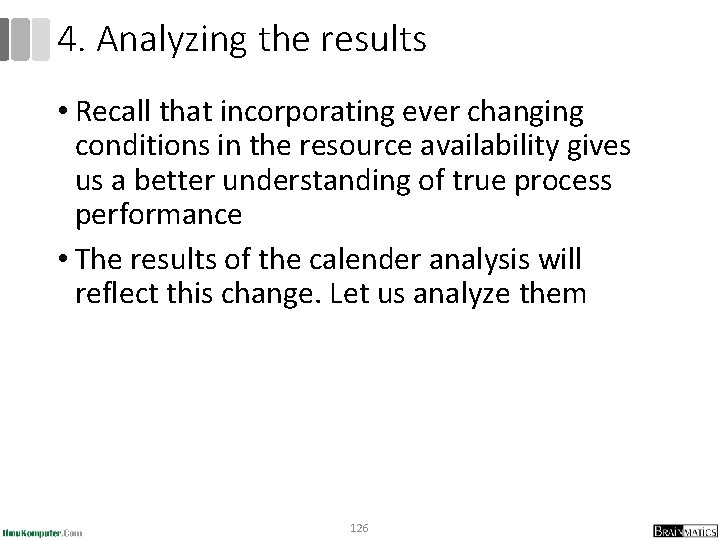 4. Analyzing the results

• Recall that incorporating ever changing conditions in the resource availability gives us a better understanding of true process performance

• The results of the calender analysis will reflect this change. Let us analyze them

IlmuKomputer.Com

126

BRAINMATICS